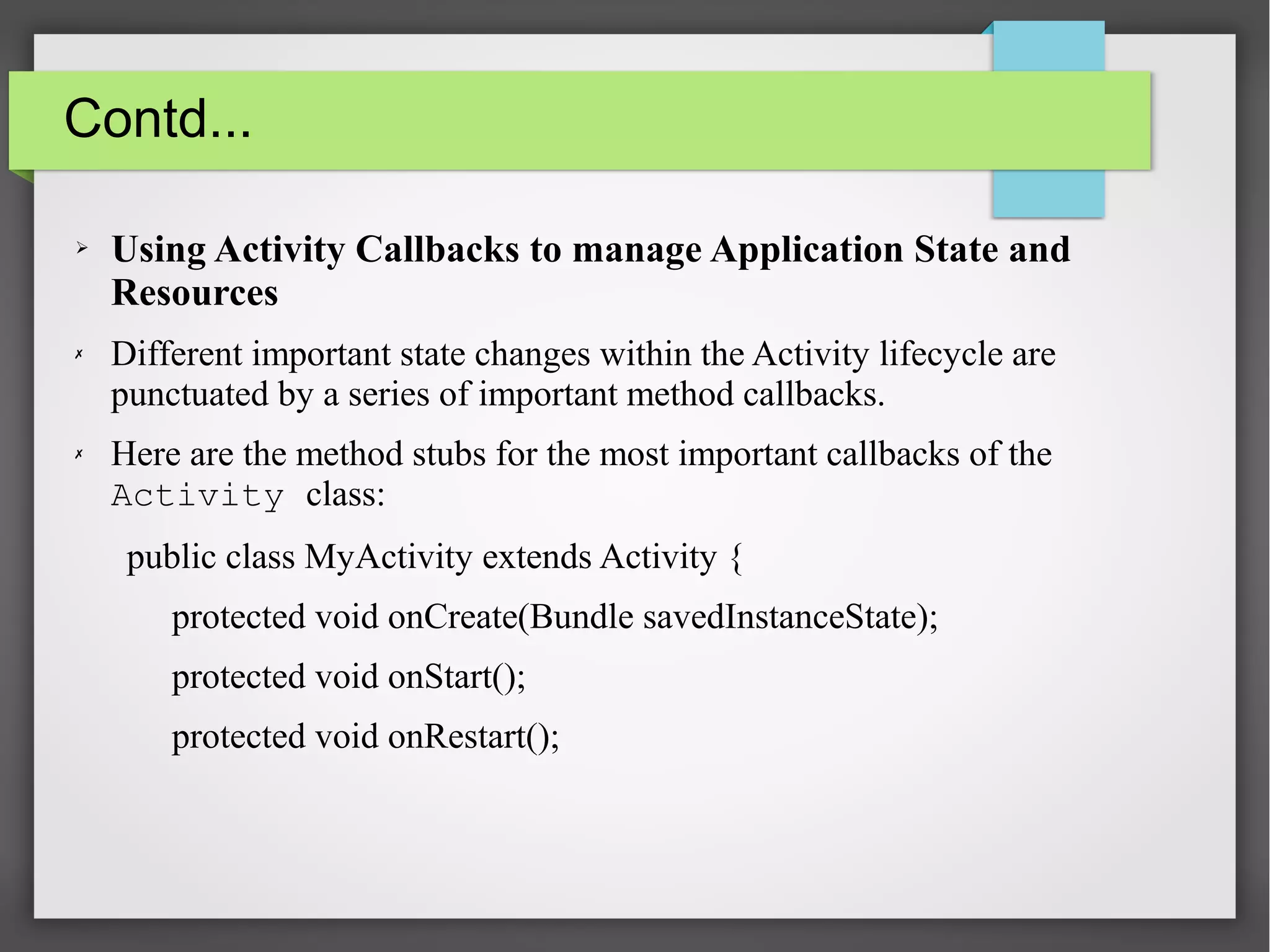 Contd...

➢ Using Activity Callbacks to manage Application State and Resources

✗ Different important state changes within the Activity lifecycle are punctuated by a series of important method callbacks.

✗ Here are the method stubs for the most important callbacks of the Activity class:

public class MyActivity extends Activity {

protected void onCreate(Bundle savedInstanceState);

protected void onStart();

protected void onRestart();